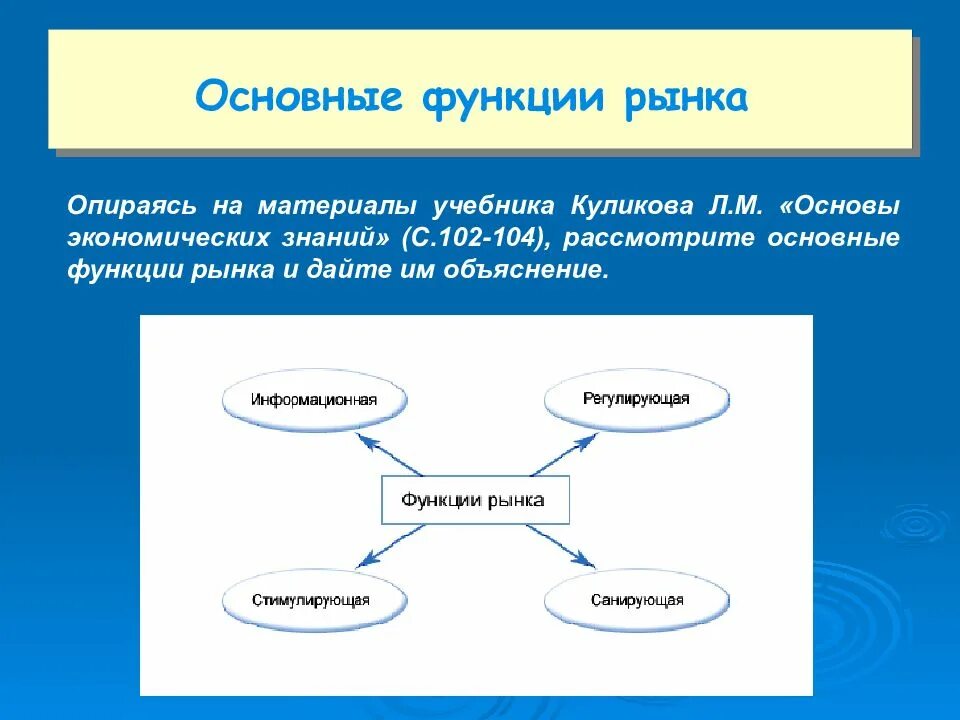 Основные функции рынка

Опираясь на материалы учебника Куликова Л.М. «Основы экономических знаний» (С.102-104), рассмотрите основные функции рынка и дайте им объяснение.

Информационная

Регулирующая

Функции рынка

Стимулирующая

Санирующая